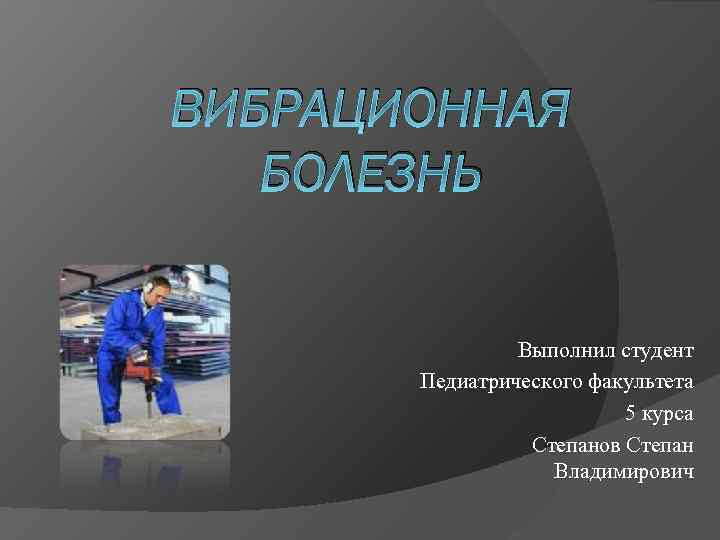 ВИБРАЦИОННАЯ БОЛЕЗНЬ

Выполнил студент
Педиатрического факультета
5 курса
Степанов Степан Владимирович